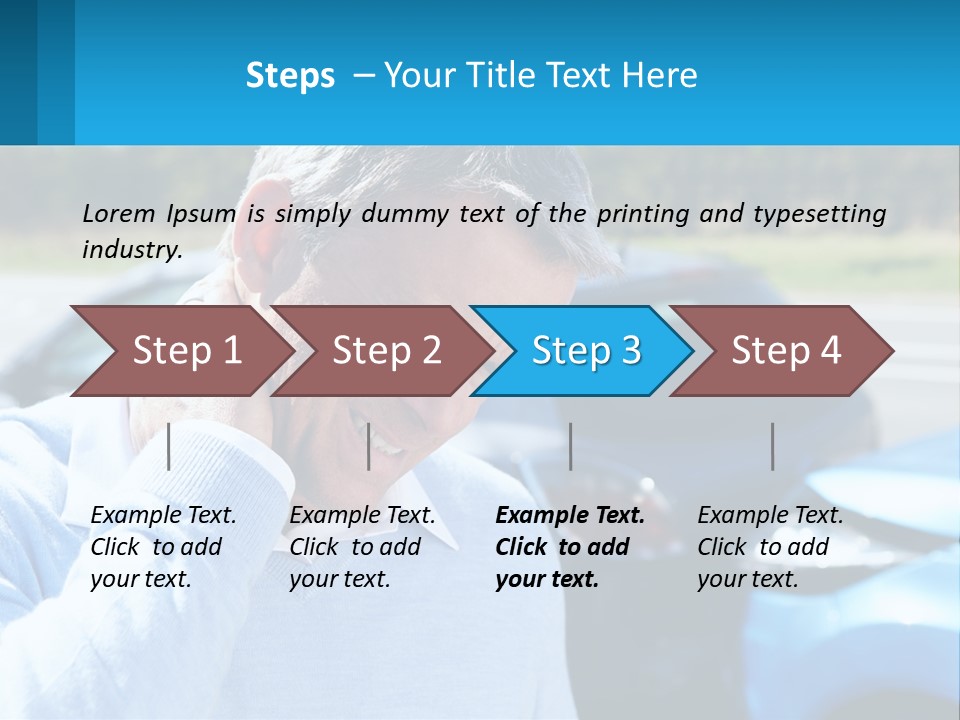 Steps – Your Title Text Here

Lorem Ipsum is simply dummy text of the printing and typesetting industry.

Step 1

Step 2

Step 3

Step 4

Example Text. Click to add your text.

Example Text. Click to add your text.

Example Text. Click to add your text.

Example Text. Click to add your text.